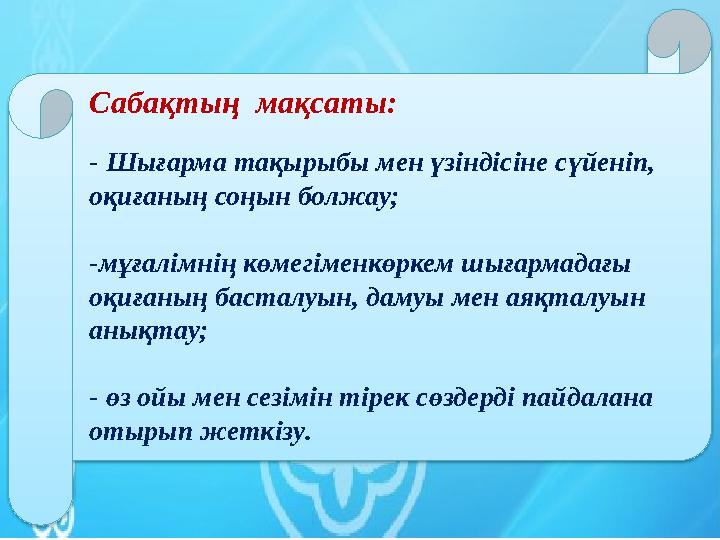 Сабақтың мақсаты:

- Шығарма тақырыбы мен үзіндісіне сүйеніп, оқиғаның соңын болжау;

-мұғалімнің көмегіменкөркем шығармадағы оқиғаның басталуын, дамуы мен аяқталуын анықтау;

- өз ойы мен сезімін тірек сөздерді пайдалана отырып жеткізу.